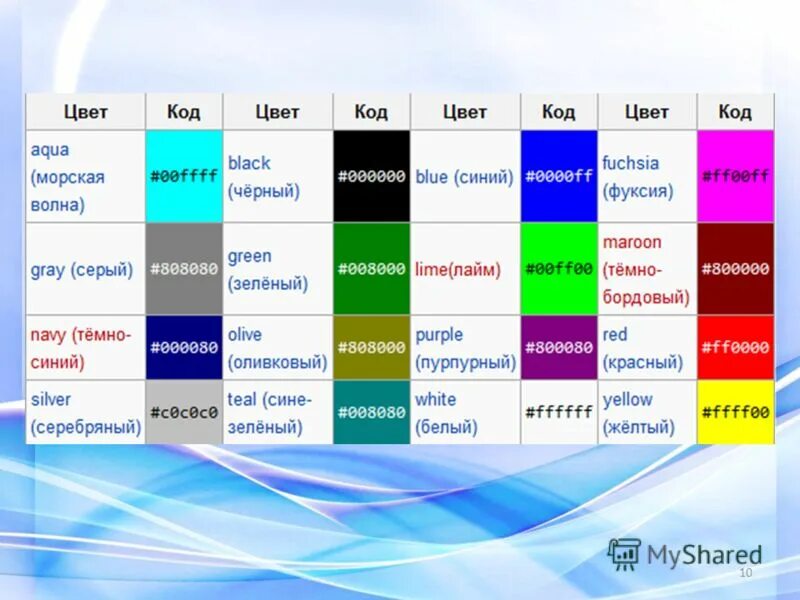 | Цвет | Код | Цвет | Код | Цвет | Код | Цвет | Код |
|---|---|---|---|---|---|---|---|
| aqua (морская волна) | #00ffff | black (чёрный) | #000000 | blue (синий) | #0000ff | fuchsia (фуксия) | #ff00ff |
| gray (серый) | #808080 | green (зелёный) | #008000 | lime(лайм) | #00ff00 | maroon (тёмно-бордовый) | #800000 |
| navy (тёмно-синий) | #000080 | olive (оливковый) | #808000 | purple (пурпурный) | #800080 | red (красный) | #ff0000 |
| silver (серебряный) | #c0c0c0 | teal (сине-зелёный) | #008080 | white (белый) | #ffffff | yellow (жёлтый) | #ffff00 |

MyShared

10